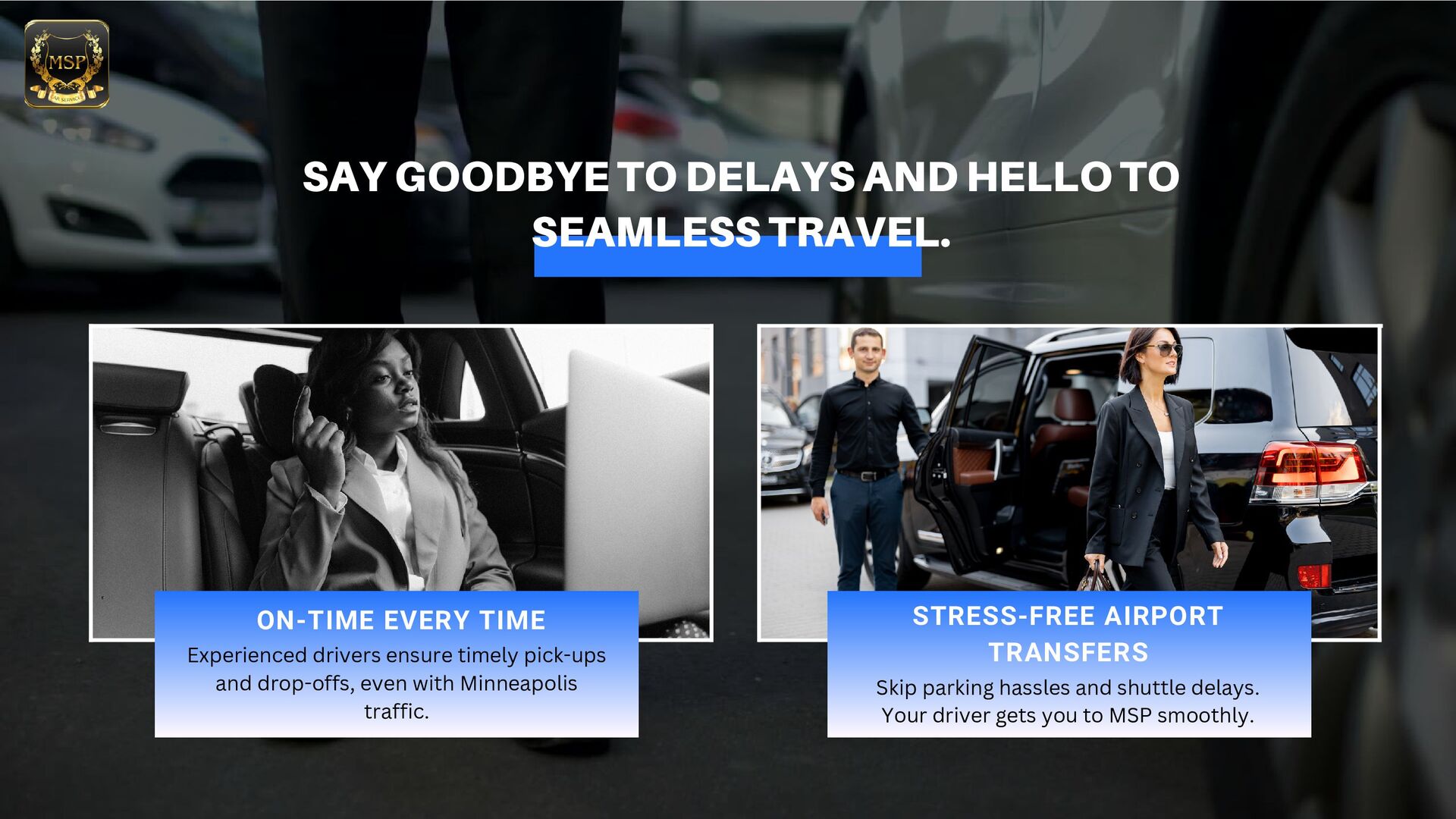 MSP
CAR SERVICE

SAY GOODBYE TO DELAYS AND HELLO TO SEAMLESS TRAVEL.

ON-TIME EVERY TIME
Experienced drivers ensure timely pick-ups and drop-offs, even with Minneapolis traffic.

STRESS-FREE AIRPORT TRANSFERS
Skip parking hassles and shuttle delays. Your driver gets you to MSP smoothly.